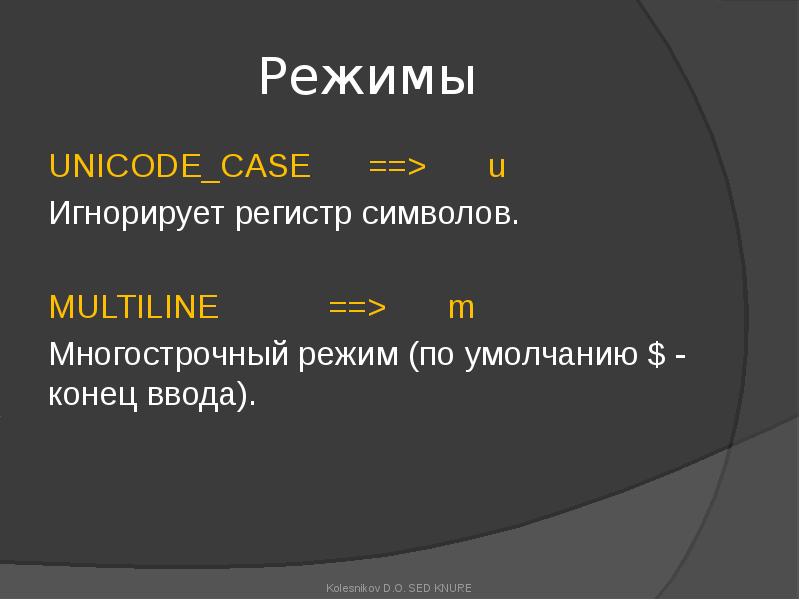 Режимы

UNICODE_CASE ==> u

Игнорирует регистр символов.

MULTILINE ==> m

Многострочный режим (по умолчанию \$ - конец ввода).

Kolesnikov D.O. SED KNURE